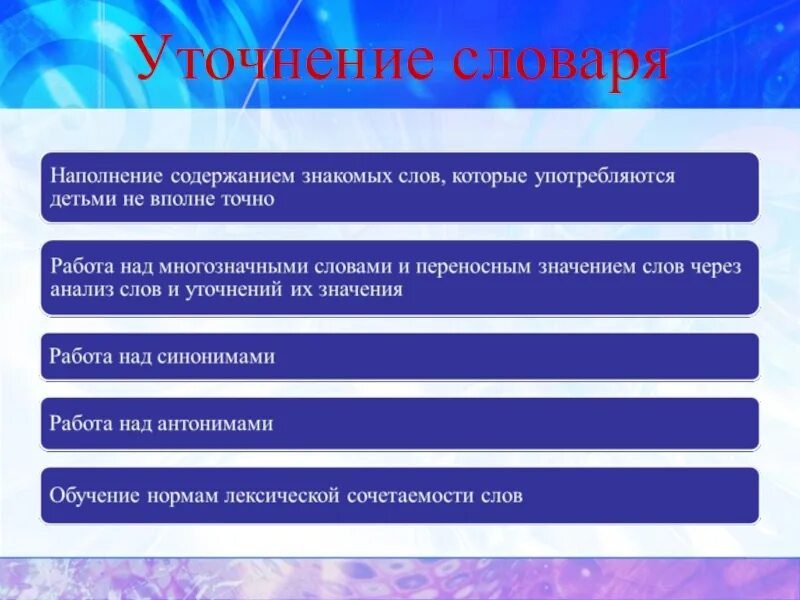 Уточнение словаря

Наполнение содержанием знакомых слов, которые употребляются детьми не вполне точно

Работа над многозначными словами и переносным значением слов через анализ слов и уточнений их значения

Работа над синонимами

Работа над антонимами

Обучение нормам лексической сочетаемости слов